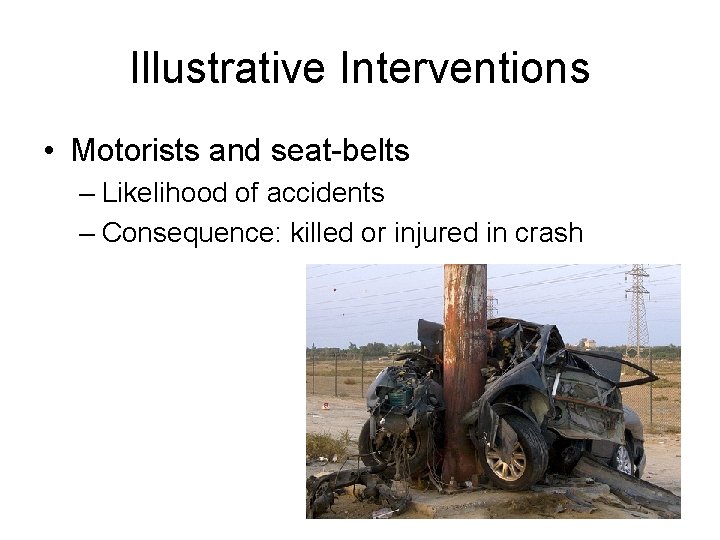 Illustrative Interventions

• Motorists and seat-belts
– Likelihood of accidents
– Consequence: killed or injured in crash